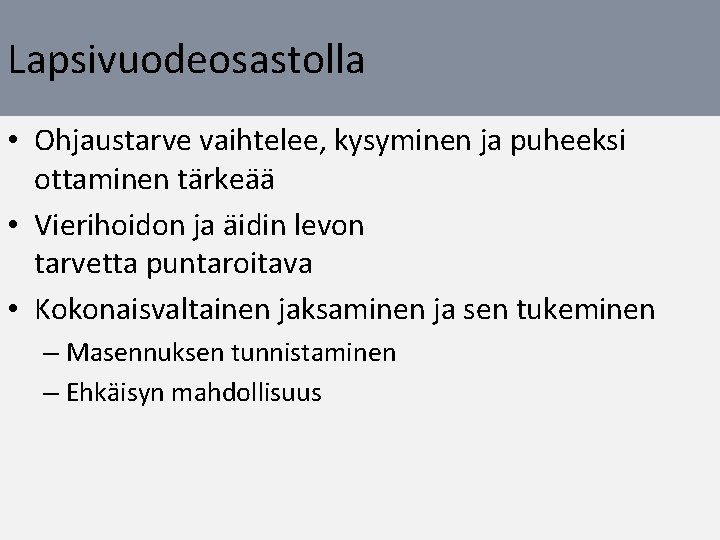 Lapsivuodeosastolla

• Ohjaustarve vaihtelee, kysyminen ja puheeksi ottaminen tärkeää
• Vierihoidon ja äidin levon tarvetta puntaroitava
• Kokonaisvaltainen jaksaminen ja sen tukeminen
– Masennuksen tunnistaminen
– Ehkäisyn mahdollisuus